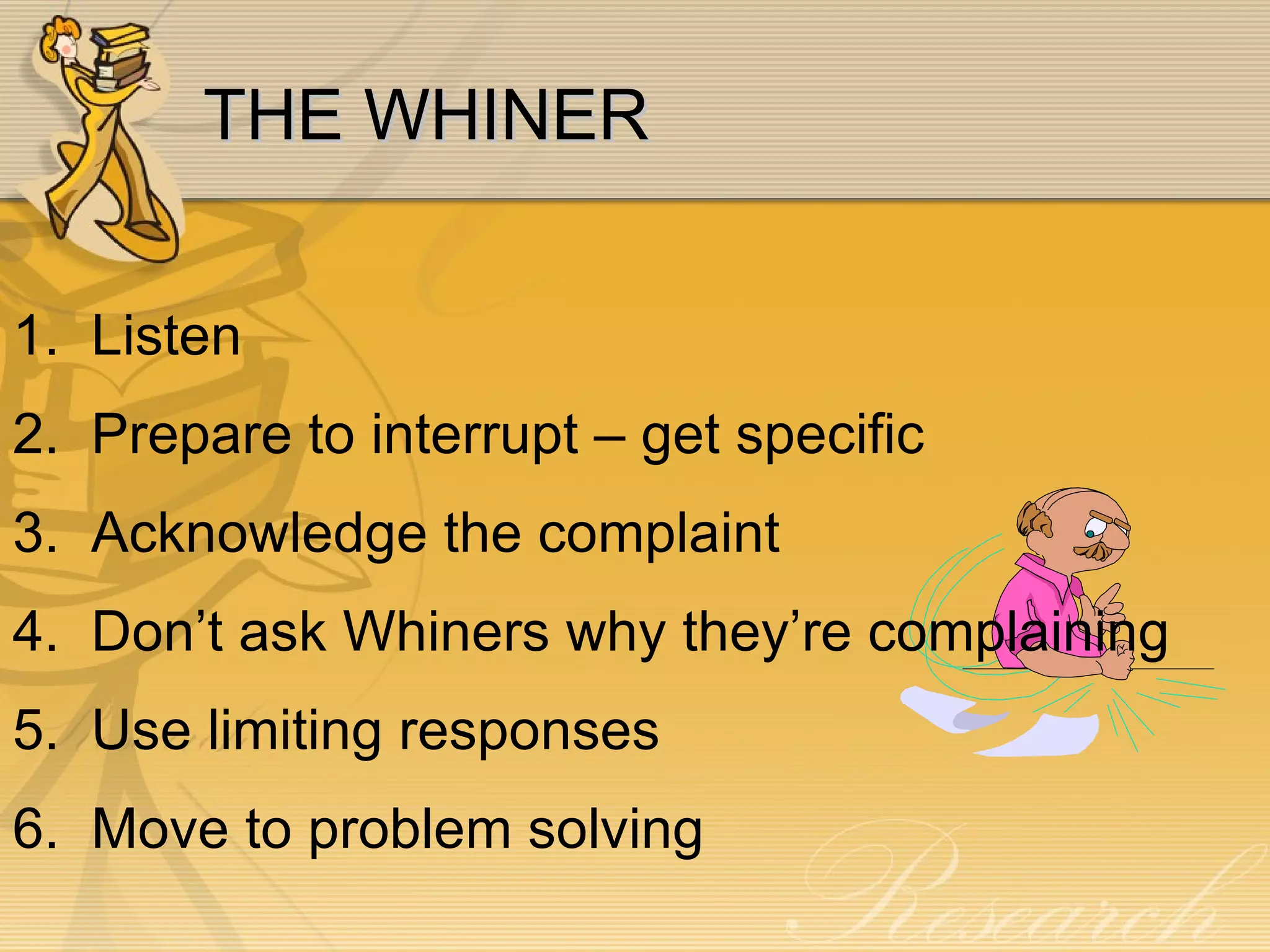 THE WHINER

1. Listen
2. Prepare to interrupt – get specific
3. Acknowledge the complaint
4. Don’t ask Whiners why they’re complaining
5. Use limiting responses
6. Move to problem solving

Research